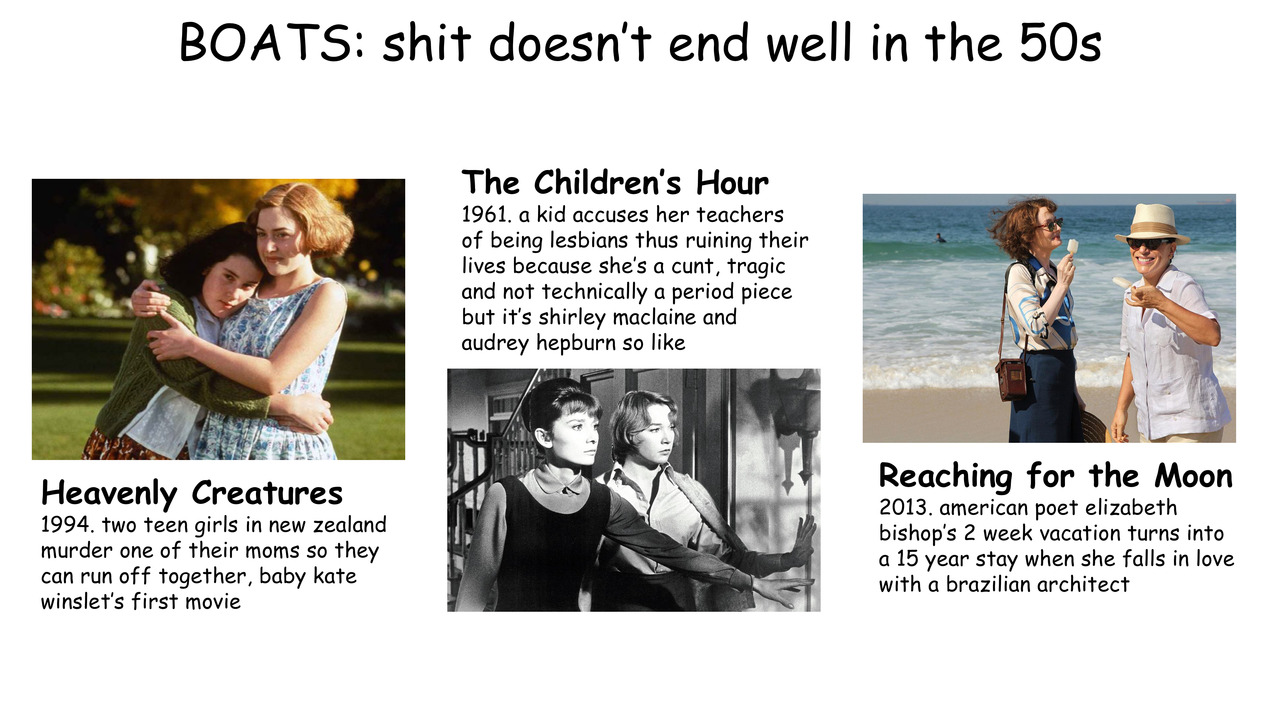 BOATS: shit doesn't end well in the 50s

Heavenly Creatures
1994. two teen girls in new zealand murder one of their moms so they can run off together, baby kate winslet's first movie

The Children's Hour
1961. a kid accuses her teachers of being lesbians thus ruining their lives because she's a cunt, tragic and not technically a period piece but it's shirley maclaine and audrey hepburn so like

Reaching for the Moon
2013. american poet elizabeth bishop's 2 week vacation turns into a 15 year stay when she falls in love with a brazilian architect